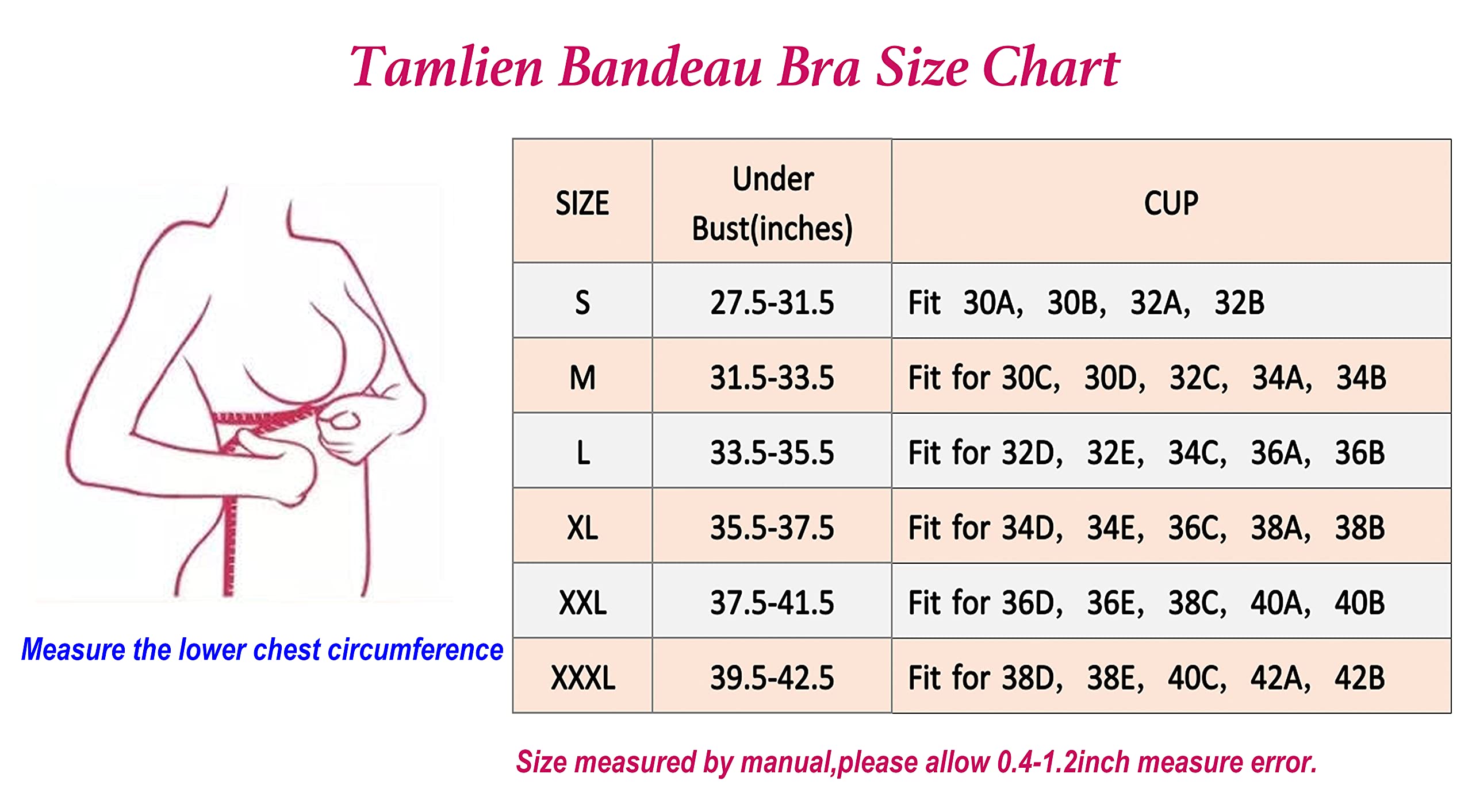 Tamlien Bandeau Bra Size Chart

Measure the lower chest circumference

| SIZE | Under Bust(inches) | CUP |
|---|---|---|
| S | 27.5-31.5 | Fit 30A, 30B, 32A, 32B |
| M | 31.5-33.5 | Fit for 30C, 30D, 32C, 34A, 34B |
| L | 33.5-35.5 | Fit for 32D, 32E, 34C, 36A, 36B |
| XL | 35.5-37.5 | Fit for 34D, 34E, 36C, 38A, 38B |
| XXL | 37.5-41.5 | Fit for 36D, 36E, 38C, 40A, 40B |
| XXXL | 39.5-42.5 | Fit for 38D, 38E, 40C, 42A, 42B |

Size measured by manual,please allow 0.4-1.2inch measure error.